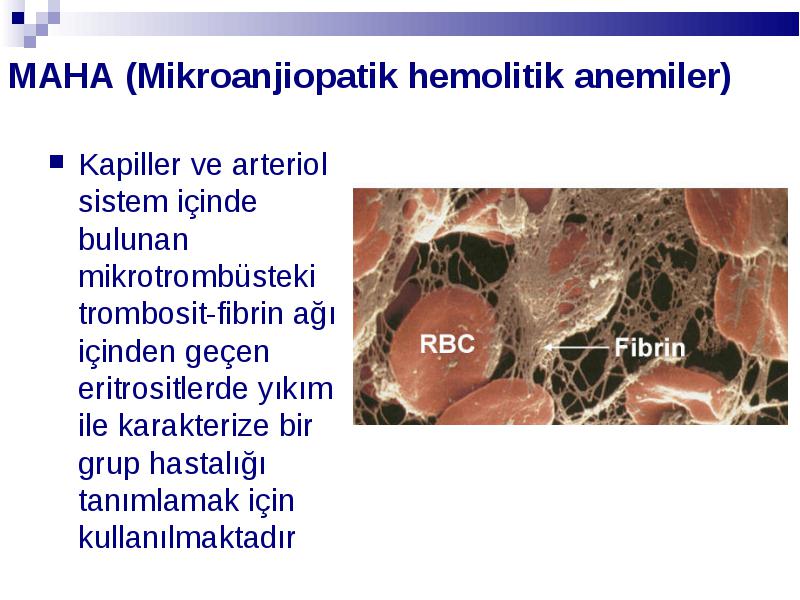 MAHA (Mikroanjiopatik hemolitik anemiler)

Kapiller ve arteriol sistem içinde bulunan mikrotrombüsteki trombosit-fibrin ağı içinden geçen eritrositlerde yıkım ile karakterize bir grup hastalığı tanımlamak için kullanılmaktadır

RBC

Fibrin